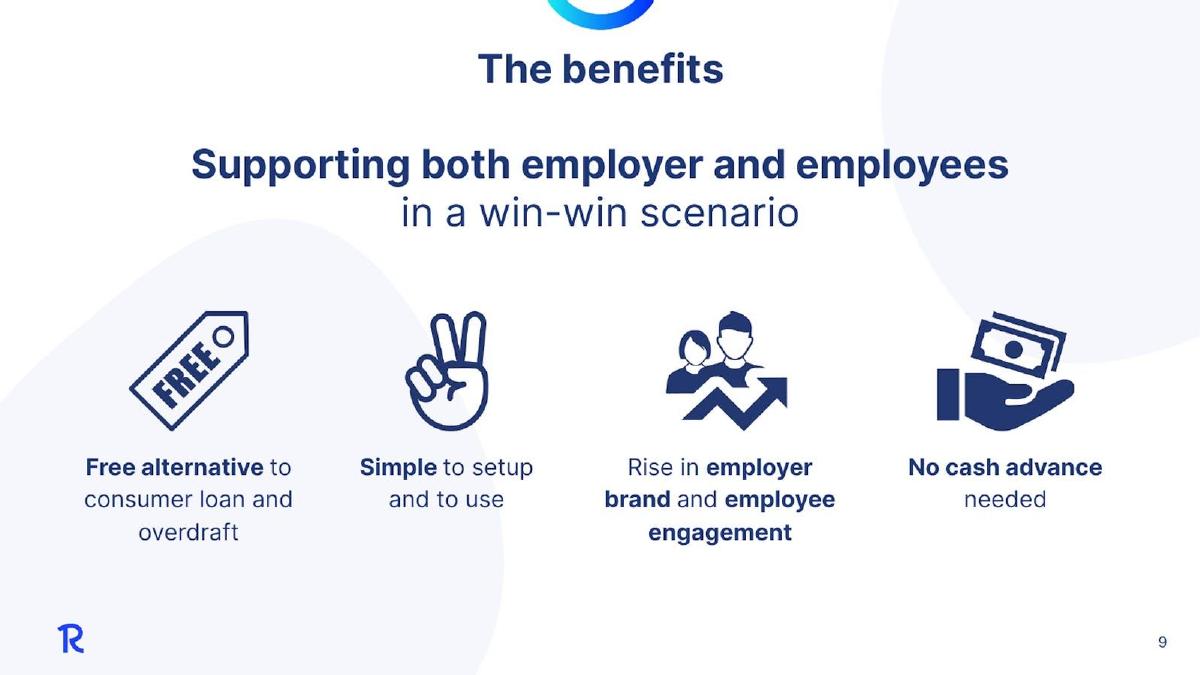 The benefits

Supporting both employer and employees in a win-win scenario

FREE

Free alternative to consumer loan and overdraft

Simple to setup and to use

Rise in employer brand and employee engagement

No cash advance needed

R

9